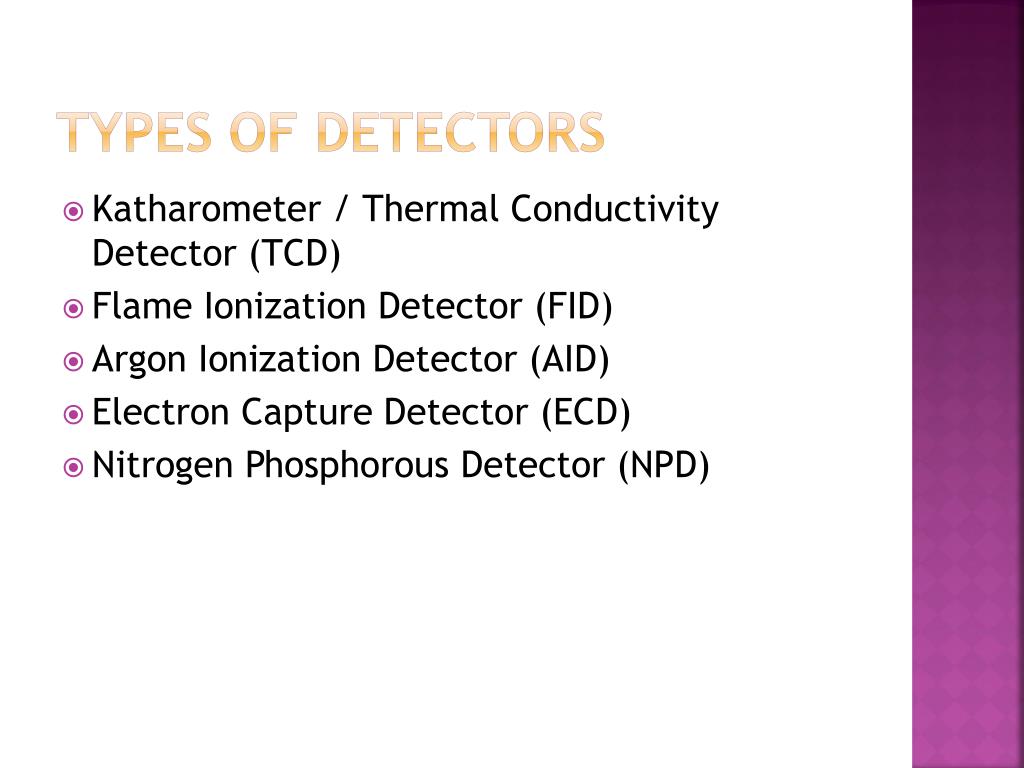 TYPES OF DETECTORS

Katharometer / Thermal Conductivity Detector (TCD)

Flame Ionization Detector (FID)

Argon Ionization Detector (AID)

Electron Capture Detector (ECD)

Nitrogen Phosphorous Detector (NPD)